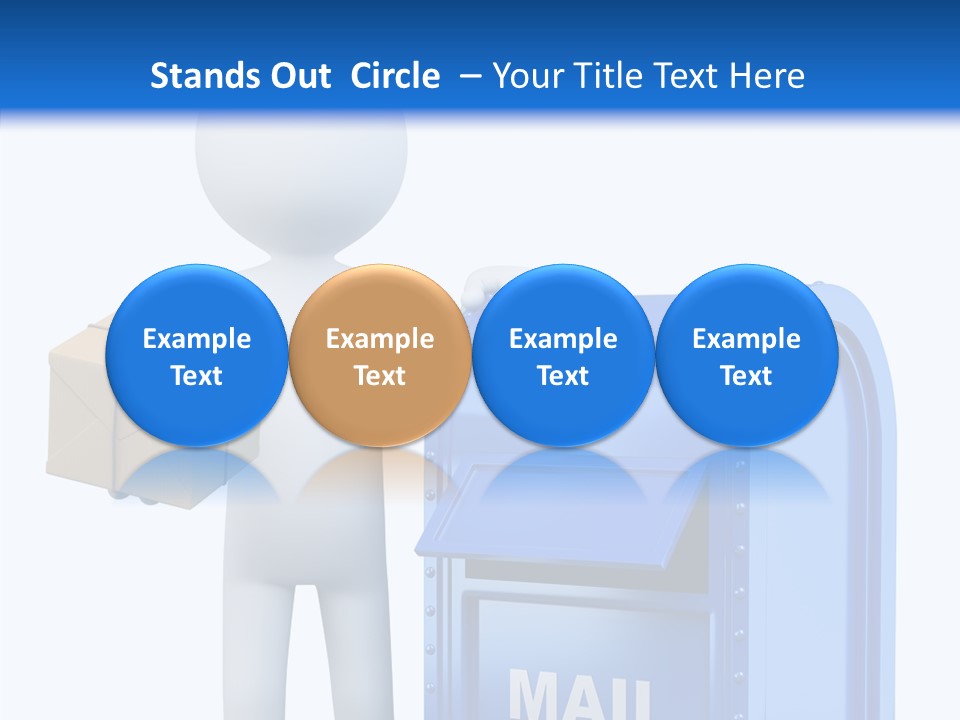 Stands Out Circle – Your Title Text Here

Example Text

Example Text

Example Text

Example Text

MAIL